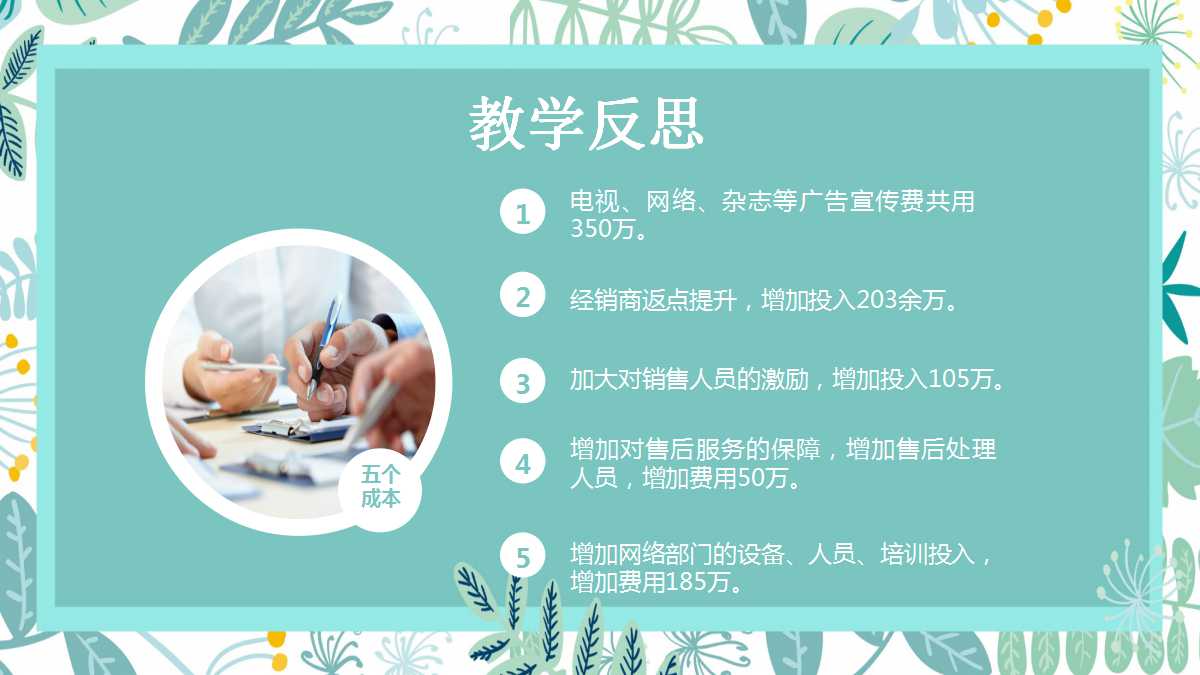 教学反思

五个成本

1 电视、网络、杂志等广告宣传费共用350万。

2 经销商返点提升，增加投入203余万。

3 加大对销售人员的激励，增加投入105万。

4 增加对售后服务的保障，增加售后处理人员，增加费用50万。

5 增加网络部门的设备、人员、培训投入，增加费用185万。